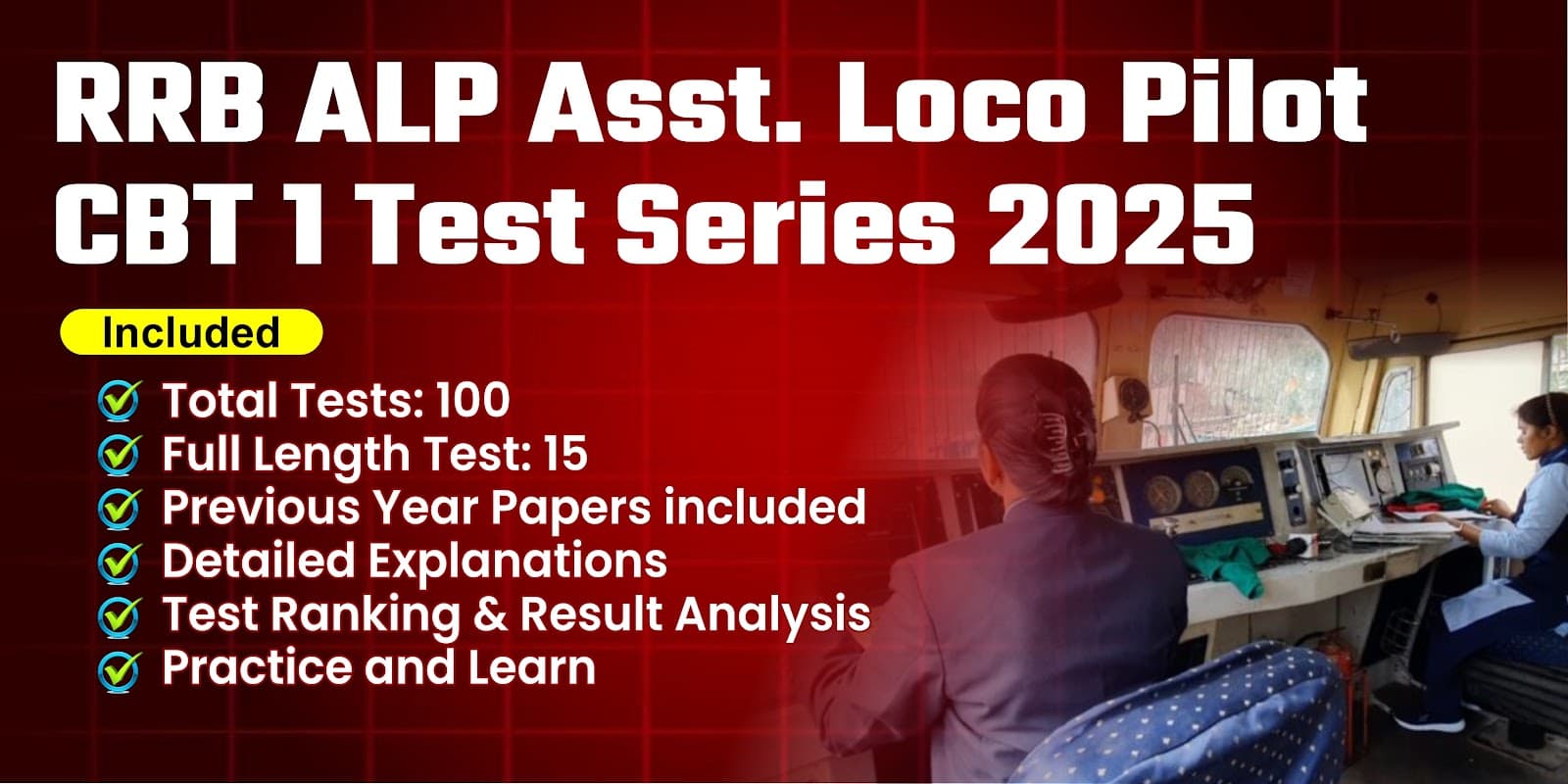 RRB ALP Asst. Loco Pilot CBT 1 Test Series 2025

Included

Total Tests: 100
Full Length Test: 15
Previous Year Papers included
Detailed Explanations
Test Ranking & Result Analysis
Practice and Learn